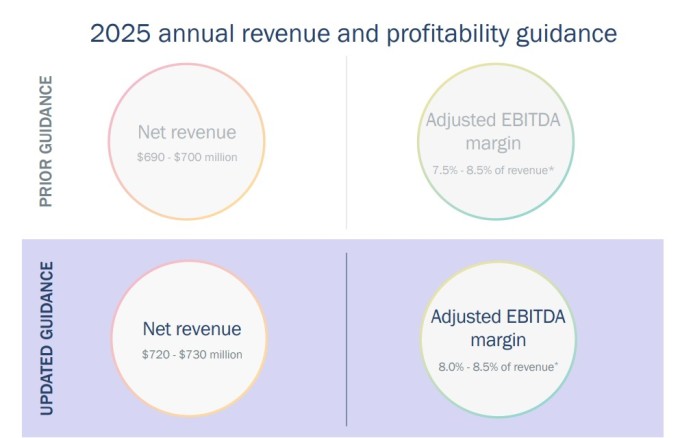 2025 annual revenue and profitability guidance

PRIOR GUIDANCE

Net revenue
\$690 - \$700 million

Adjusted EBITDA margin
7.5% - 8.5% of revenue*

UPDATED GUIDANCE

Net revenue
\$720 - \$730 million

Adjusted EBITDA margin
8.0% - 8.5% of revenue*